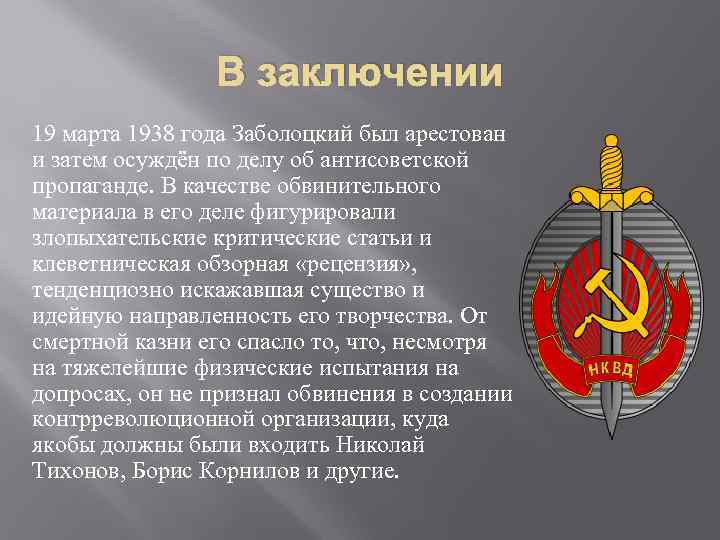 В заключении

19 марта 1938 года Заболоцкий был арестован и затем осуждён по делу об антисоветской пропаганде. В качестве обвинительного материала в его деле фигурировали злопыхательские критические статьи и клеветническая обзорная «рецензия», тенденциозно искажавшая существо и идейную направленность его творчества. От смертной казни его спасло то, что, несмотря на тяжелейшие физические испытания на допросах, он не признал обвинения в создании контрреволюционной организации, куда якобы должны были входить Николай Тихонов, Борис Корнилов и другие.

НКВД